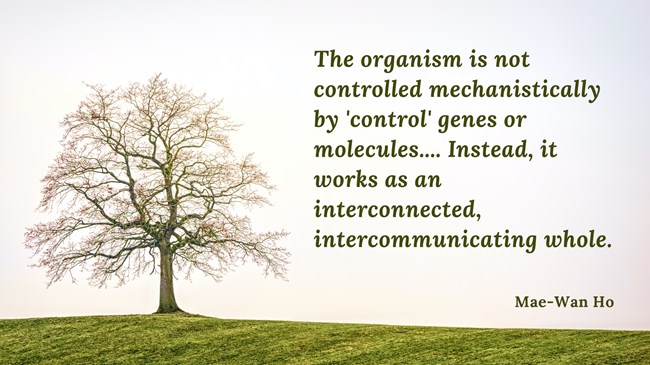 The organism is not controlled mechanistically by 'control' genes or molecules.... Instead, it works as an interconnected, intercommunicating whole.

Mae-Wan Ho